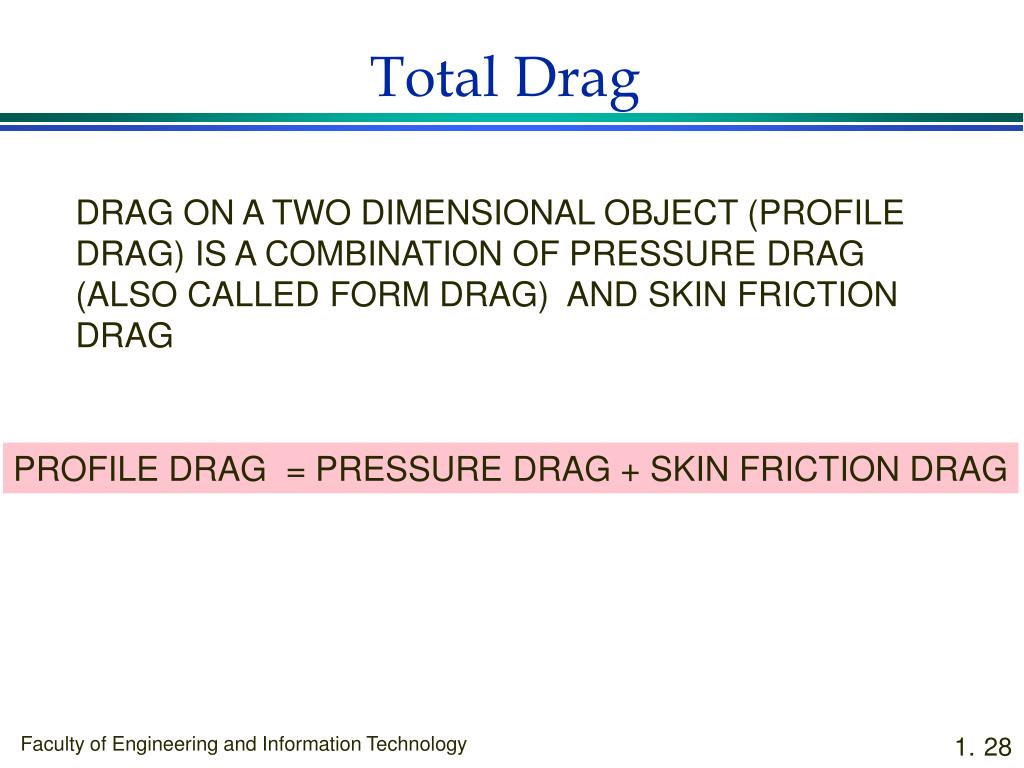 Total Drag

DRAG ON A TWO DIMENSIONAL OBJECT (PROFILE DRAG) IS A COMBINATION OF PRESSURE DRAG (ALSO CALLED FORM DRAG) AND SKIN FRICTION DRAG

PROFILE DRAG = PRESSURE DRAG + SKIN FRICTION DRAG

Faculty of Engineering and Information Technology

1. 28